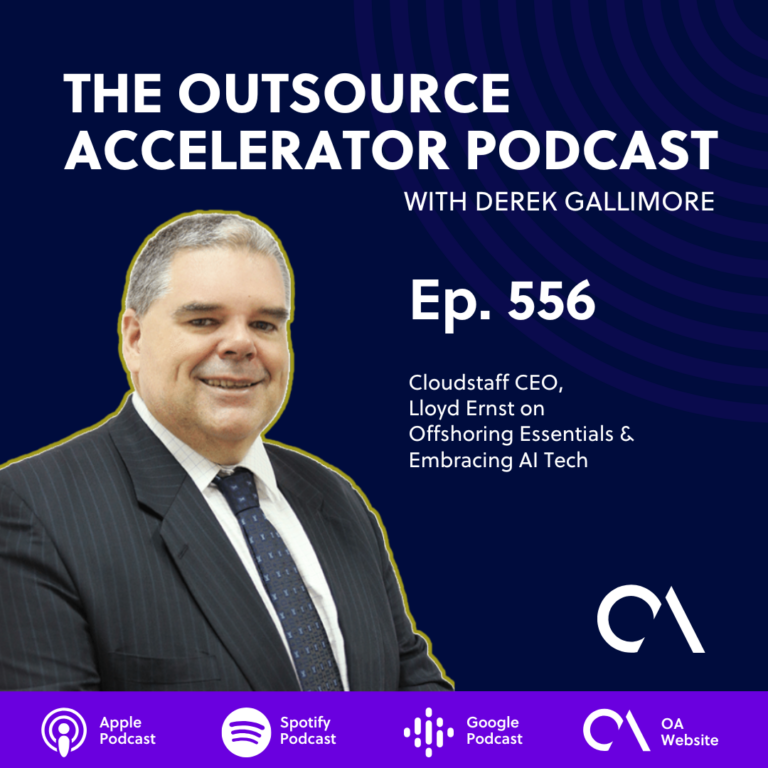 THE OUTSOURCE ACCELERATOR PODCAST
WITH DEREK GALLIMORE

Ep. 556

Cloudstaff CEO, Lloyd Ernst on Offshoring Essentials & Embracing AI Tech

OA

Apple Podcast

Spotify Podcast

Google Podcast

OA Website